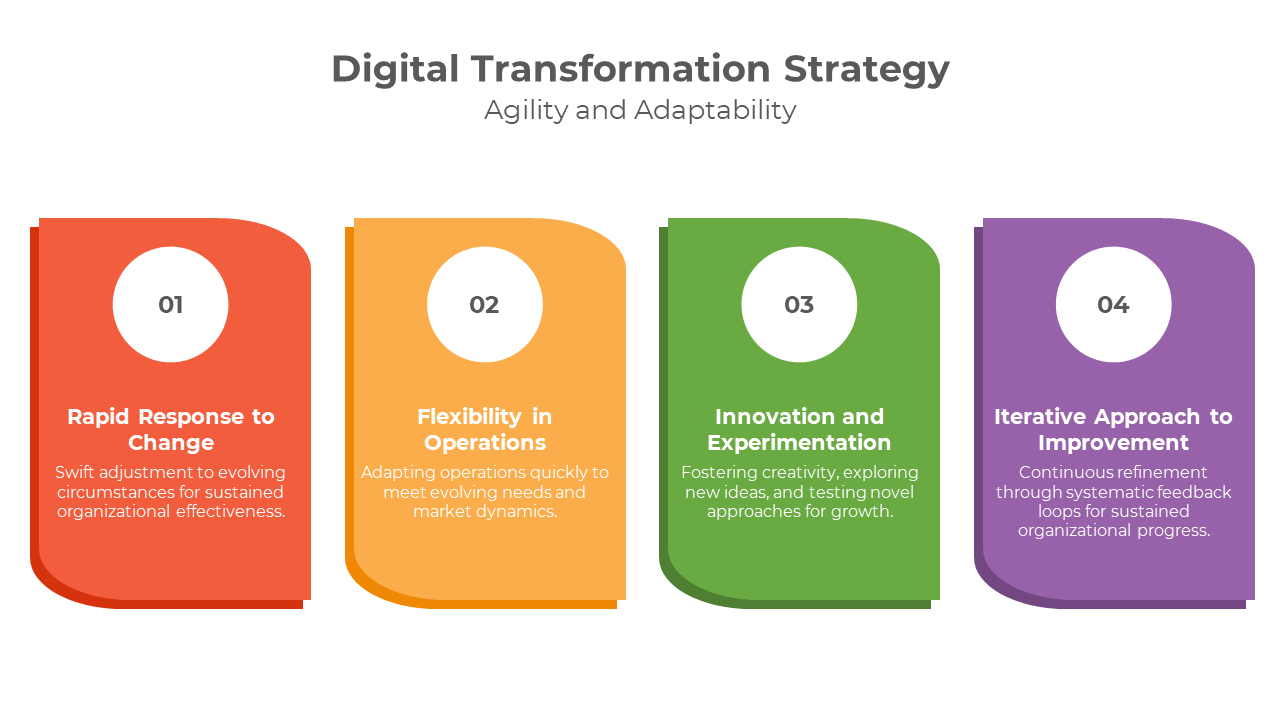 Digital Transformation Strategy
Agility and Adaptability

01

Rapid Response to Change

Swift adjustment to evolving circumstances for sustained organizational effectiveness.

02

Flexibility in Operations

Adapting operations quickly to meet evolving needs and market dynamics.

03

Innovation and Experimentation

Fostering creativity, exploring new ideas, and testing novel approaches for growth.

04

Iterative Approach to Improvement

Continuous refinement through systematic feedback loops for sustained organizational progress.